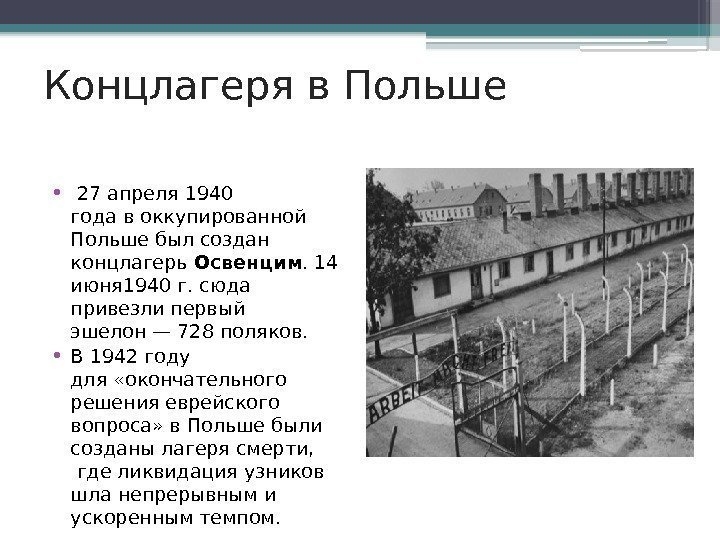 Концлагеря в Польше

• 27 апреля 1940 года в оккупированной Польше был создан концлагерь **Освенцим**. 14 июня1940 г. сюда привезли первый эшелон — 728 поляков.
• В 1942 году для «окончательного решения еврейского вопроса» в Польше были созданы лагеря смерти, где ликвидация узников шла непрерывным и ускоренным темпом.

ARBEIT MACHT FREI